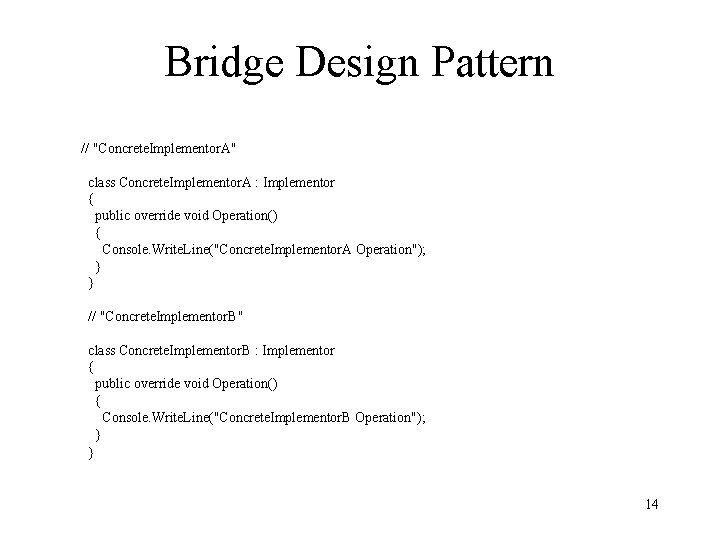 Bridge Design Pattern

// "ConcreteImplementorA"

class ConcreteImplementorA : Implementor
{
public override void Operation()
{
Console.WriteLine("ConcreteImplementorA Operation");
}
}

// "ConcreteImplementorB"

class ConcreteImplementorB : Implementor
{
public override void Operation()
{
Console.WriteLine("ConcreteImplementorB Operation");
}
}

14